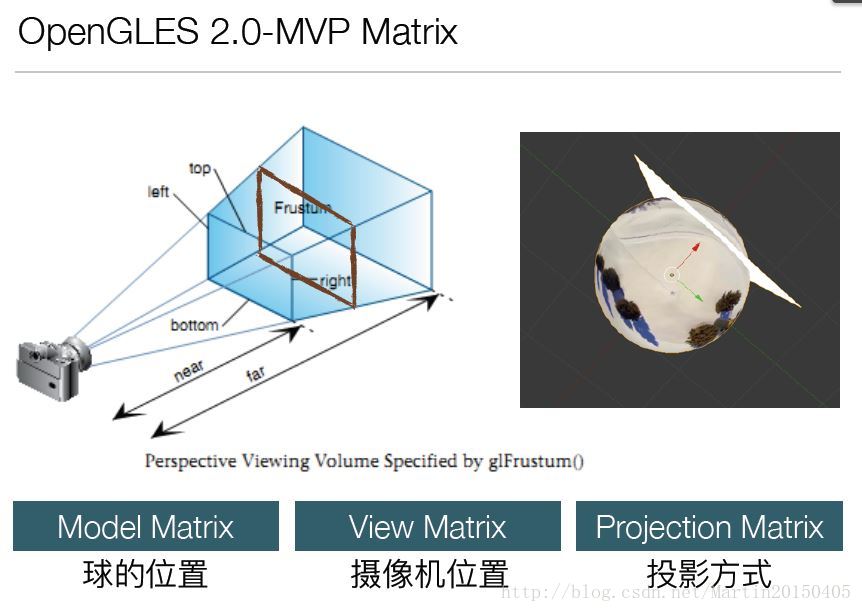 OpenGLES 2.0-MVP Matrix

top
left
Frustum
right
bottom
near
far

Perspective Viewing Volume Specified by glFrustum()

Model Matrix
球的位置

View Matrix
摄像机位置

Projection Matrix
投影方式

http://blog.csdn.net/Martin20150405